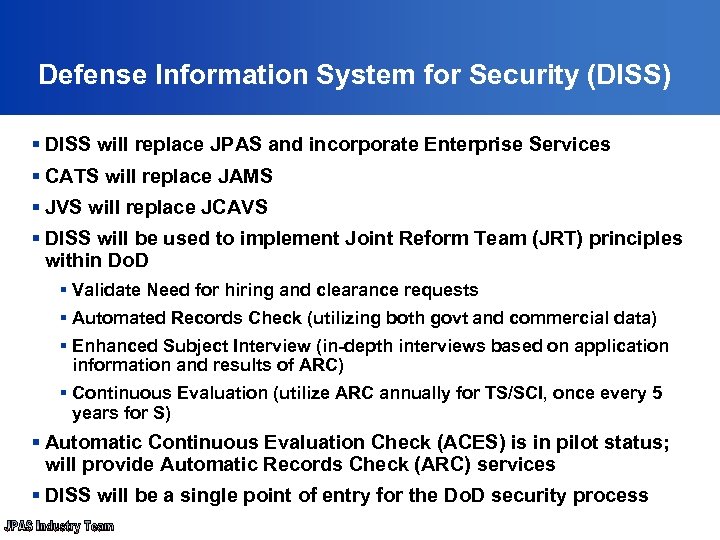 Defense Information System for Security (DISS)

▪ DISS will replace JPAS and incorporate Enterprise Services

▪ CATS will replace JAMS

▪ JVS will replace JCAVS

▪ DISS will be used to implement Joint Reform Team (JRT) principles within DoD

▪ Validate Need for hiring and clearance requests

▪ Automated Records Check (utilizing both govt and commercial data)

▪ Enhanced Subject Interview (in-depth interviews based on application information and results of ARC)

▪ Continuous Evaluation (utilize ARC annually for TS/SCI, once every 5 years for S)

▪ Automatic Continuous Evaluation Check (ACES) is in pilot status; will provide Automatic Records Check (ARC) services

▪ DISS will be a single point of entry for the DoD security process

JPAS Industry Team